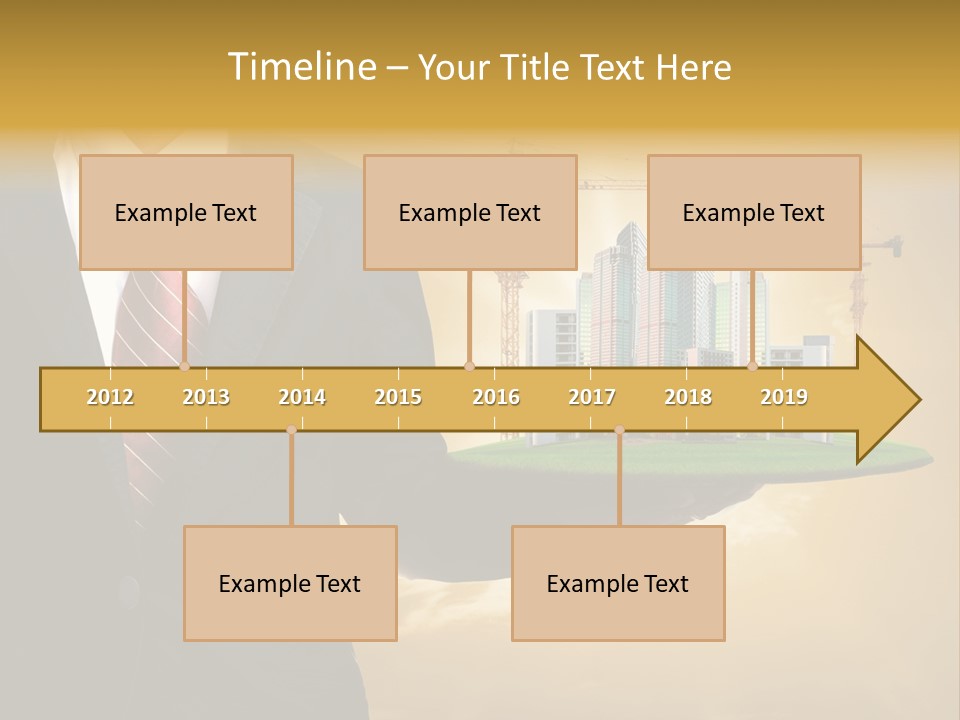 Timeline – Your Title Text Here

Example Text

Example Text

Example Text

2012 2013 2014 2015 2016 2017 2018 2019

Example Text

Example Text